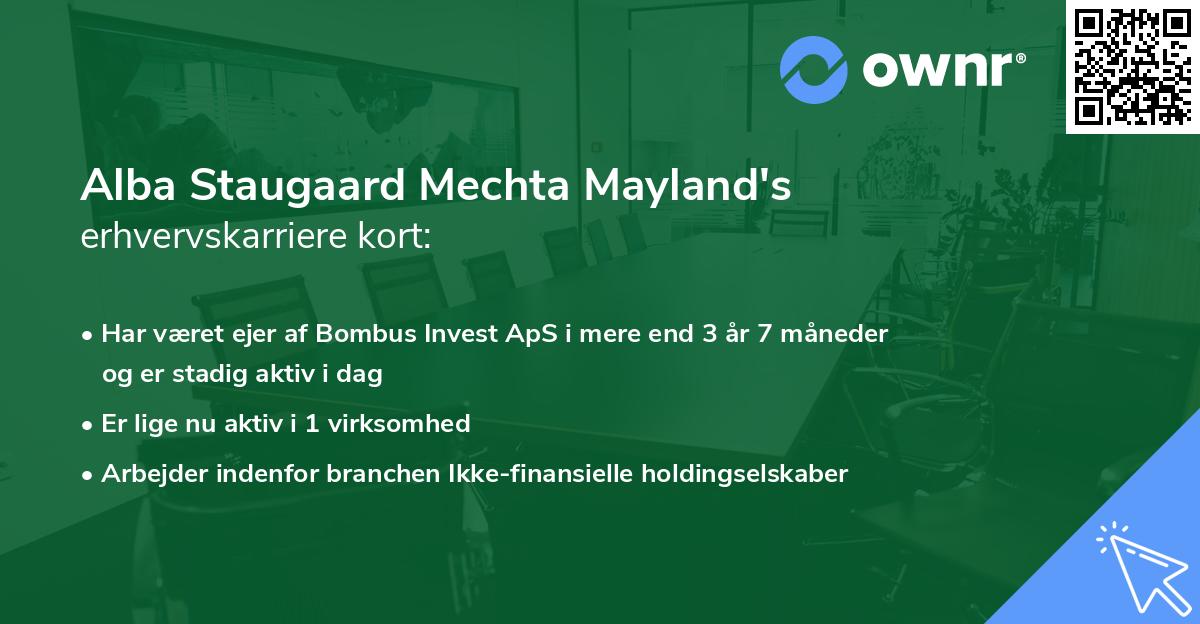 ownr®

Alba Staugaard Mechta Mayland's erhvervskarriere kort:

• Har været ejer af Bombus Invest ApS i mere end 3 år 7 måneder og er stadig aktiv i dag

• Er lige nu aktiv i 1 virksomhed

• Arbejder indenfor branchen Ikke-finansielle holdingselskaber